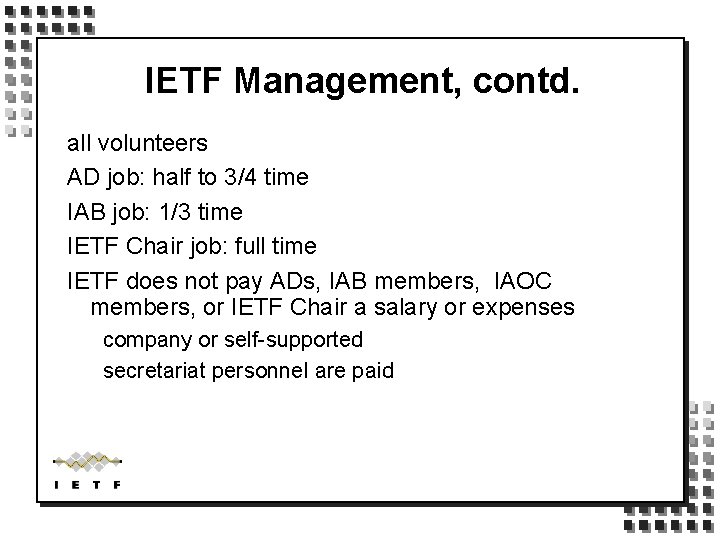 IETF Management, contd.

all volunteers

AD job: half to 3/4 time

IAB job: 1/3 time

IETF Chair job: full time

IETF does not pay ADs, IAB members, IAOC members, or IETF Chair a salary or expenses

company or self-supported

secretariat personnel are paid

I E T F